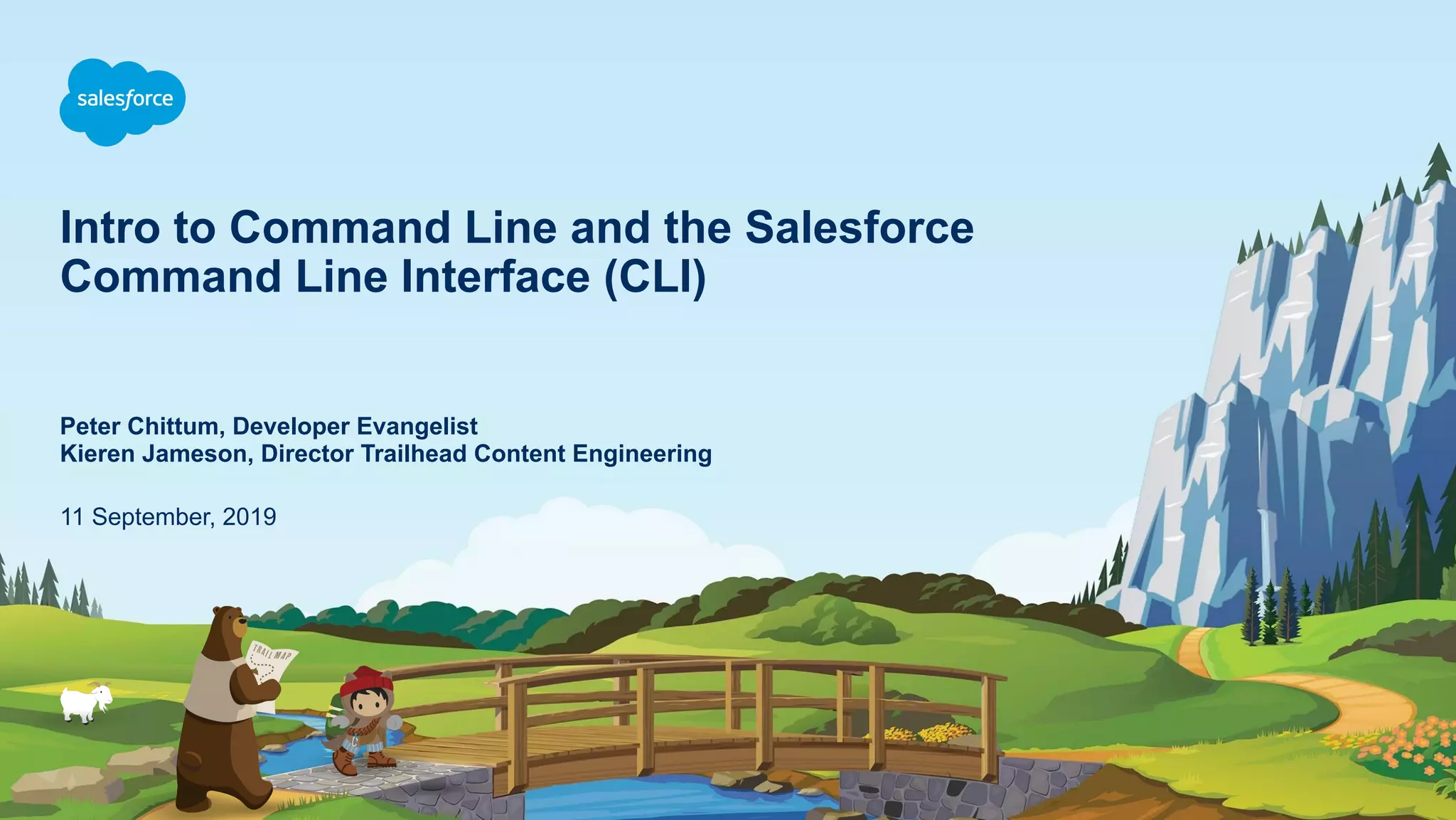 salesforce

Intro to Command Line and the Salesforce Command Line Interface (CLI)

Peter Chittum, Developer Evangelist
Kieren Jameson, Director Trailhead Content Engineering

11 September, 2019

TRAIL MAP